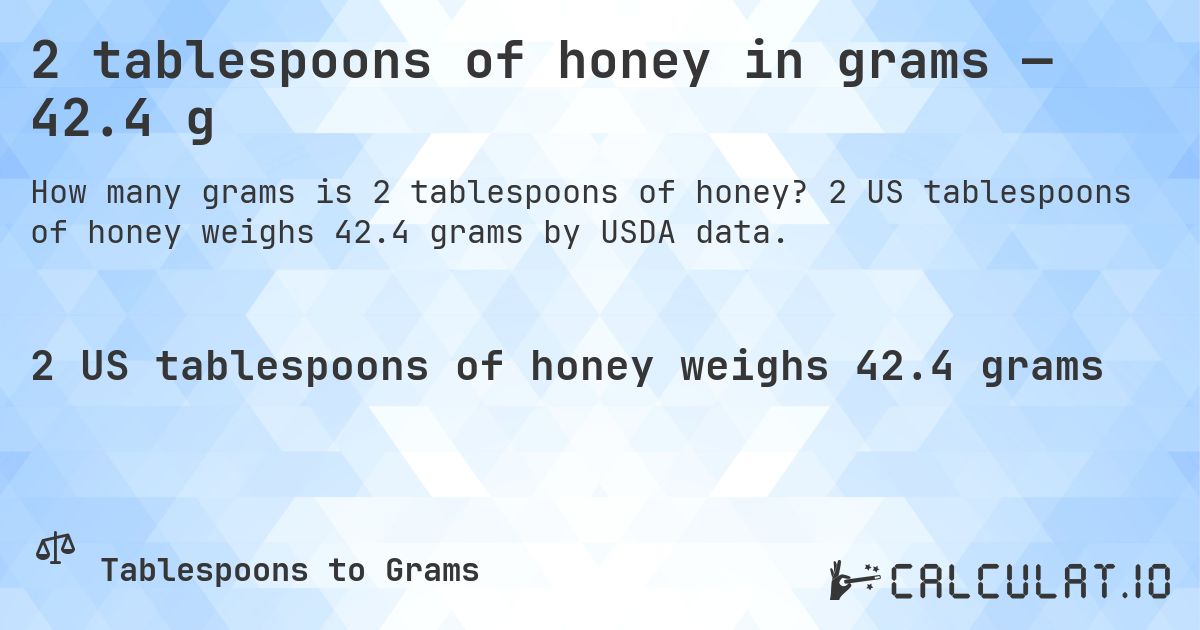 2 tablespoons of honey in grams — 42.4 g

How many grams is 2 tablespoons of honey? 2 US tablespoons of honey weighs 42.4 grams by USDA data.

2 US tablespoons of honey weighs 42.4 grams

Tablespoons to Grams

CALCULAT.IO